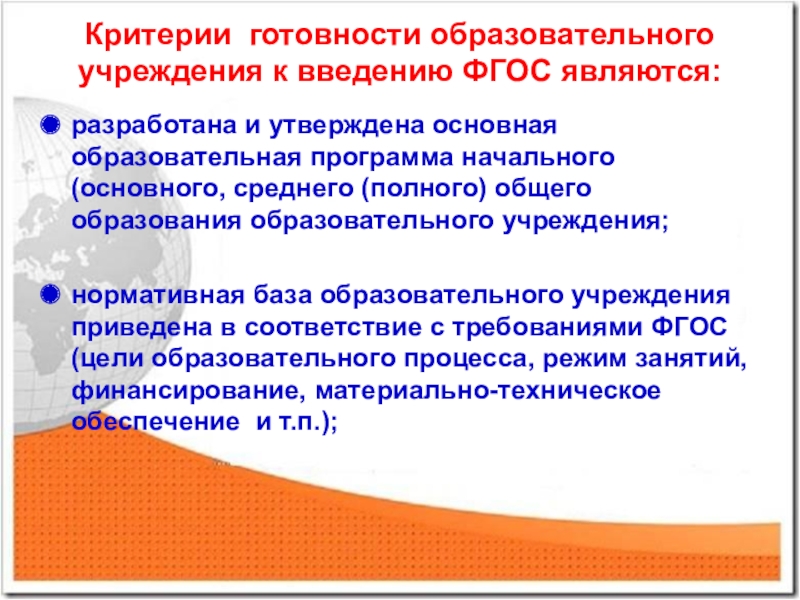 Критерии готовности образовательного учреждения к введению ФГОС являются:

разработана и утверждена основная образовательная программа начального (основного, среднего (полного) общего образования образовательного учреждения;

нормативная база образовательного учреждения приведена в соответствие с требованиями ФГОС (цели образовательного процесса, режим занятий, финансирование, материально-техническое обеспечение и т.п.);